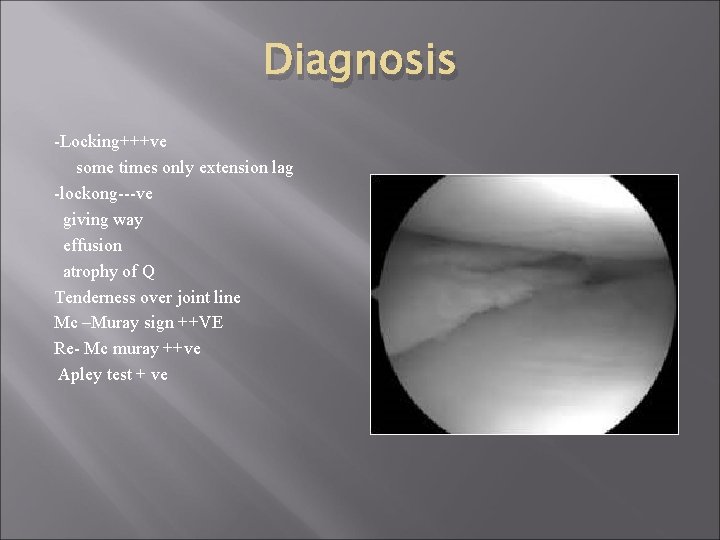 Diagnosis

-Locking+++ve
some times only extension lag
-lockong---ve
giving way
effusion
atrophy of Q
Tenderness over joint line
Mc –Muray sign ++VE
Re- Mc muray ++ve
Apley test + ve